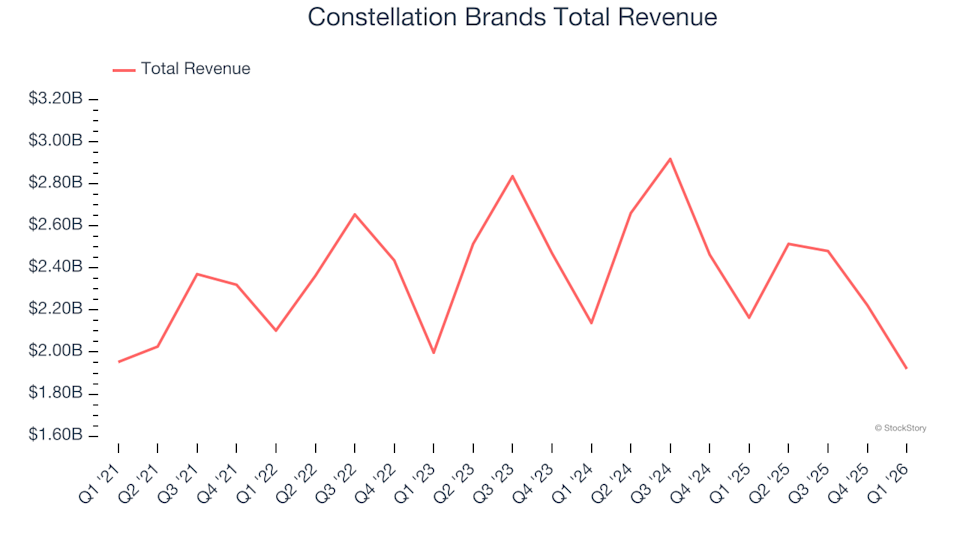 Constellation Brands Total Revenue

Total Revenue

$3.20B
$3.00B
$2.80B
$2.60B
$2.40B
$2.20B
$2.00B
$1.80B
$1.60B

© StockStory

Q1 '21
Q2 '21
Q3 '21
Q4 '21
Q1 '22
Q2 '22
Q3 '22
Q4 '22
Q1 '23
Q2 '23
Q3 '23
Q4 '23
Q1 '24
Q2 '24
Q3 '24
Q4 '24
Q1 '25
Q2 '25
Q3 '25
Q4 '25
Q1 '26